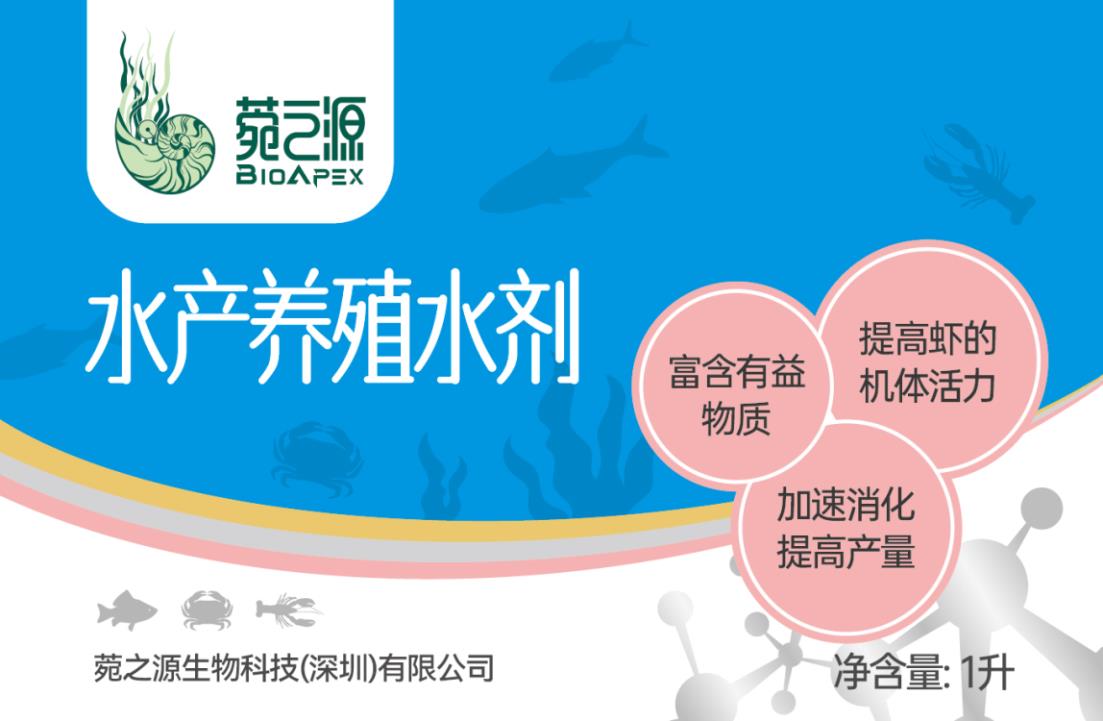 菀之源
BIOAPEX

水产养殖水剂

富含有益物质

提高虾的机体活力

加速消化提高产量

菀之源生物科技(深圳)有限公司

净含量: 1升